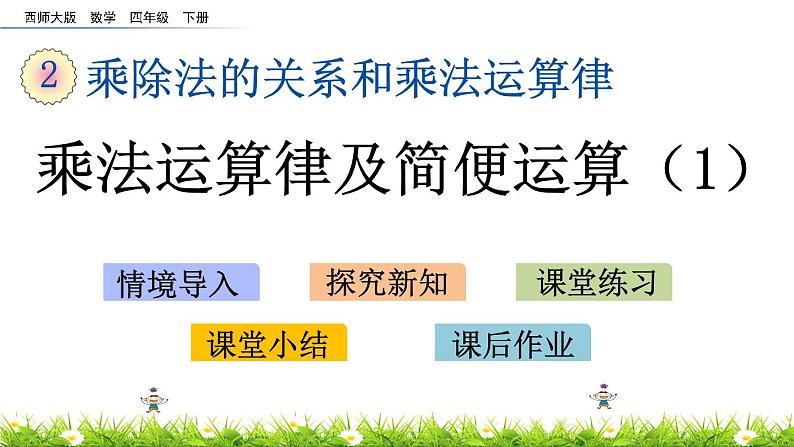 西师大版 数学 四年级 下册

2 乘除法的关系和乘法运算律

乘法运算律及简便运算（1）

情境导入

探究新知

课堂练习

课堂小结

课后作业